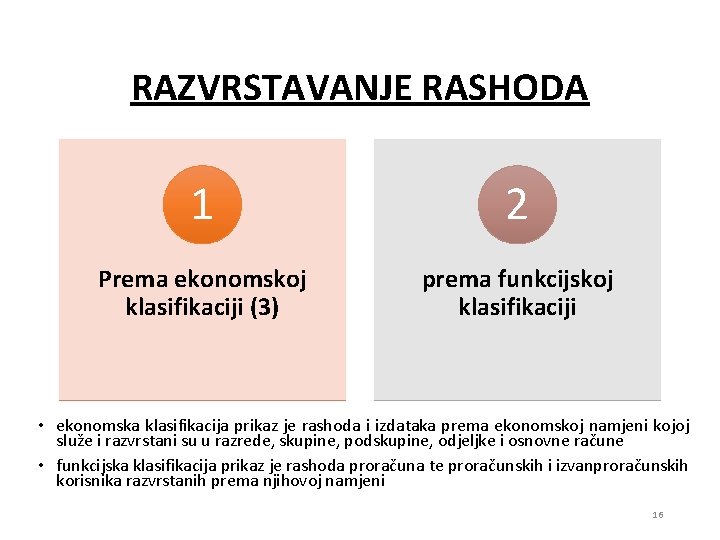 RAZVRSTAVANJE RASHODA

1

Prema ekonomskoj klasifikaciji (3)

2

prema funkcijskoj klasifikaciji

• ekonomska klasifikacija prikaz je rashoda i izdataka prema ekonomskoj namjeni kojoj služe i razvrstani su u razrede, skupine, podskupine, odjeljke i osnovne račune

• funkcijska klasifikacija prikaz je rashoda proračuna te proračunskih i izvanproračunskih korisnika razvrstanih prema njihovoj namjeni

16